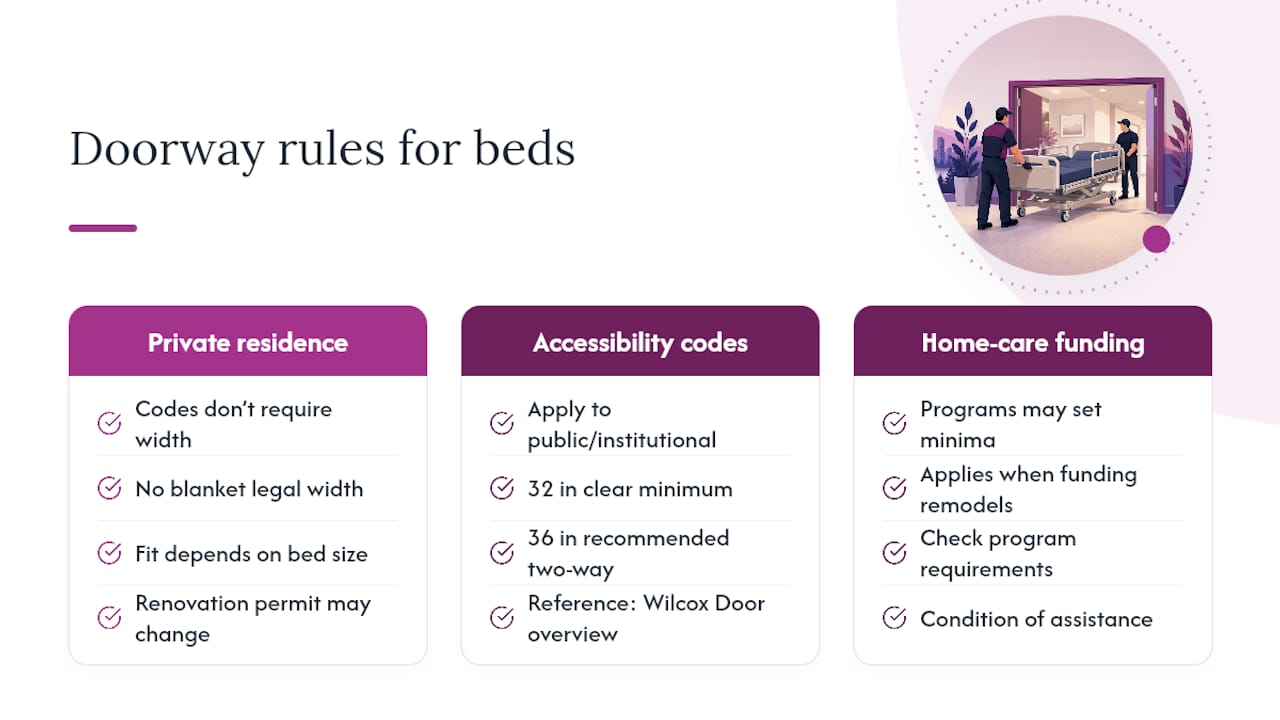 Doorway rules for beds

Private residence

Codes don't require width

No blanket legal width

Fit depends on bed size

Renovation permit may change

Accessibility codes

Apply to public/institutional

32 in clear minimum

36 in recommended two-way

Reference: Wilcox Door overview

Home-care funding

Programs may set minima

Applies when funding remodels

Check program requirements

Condition of assistance